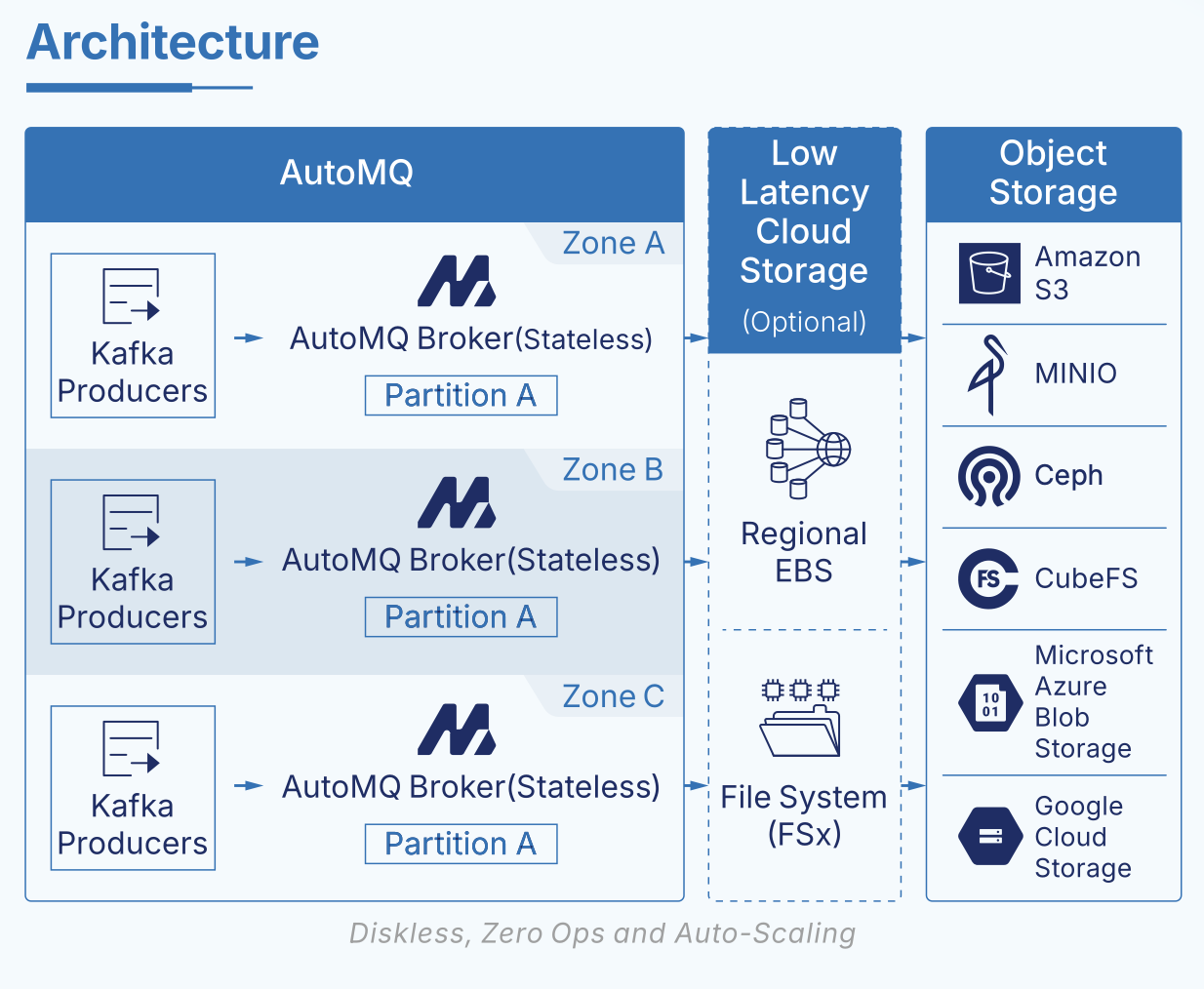 Architecture

AutoMQ

Zone A

Kafka Producers

AutoMQ Broker(Stateless)

Partition A

Zone B

Kafka Producers

AutoMQ Broker(Stateless)

Partition A

Zone C

Kafka Producers

AutoMQ Broker(Stateless)

Partition A

Low Latency Cloud Storage

(Optional)

Regional EBS

File System (FSx)

Object Storage

Amazon S3

MINIO

Ceph

FS CubeFS

10 01 Microsoft Azure Blob Storage

Google Cloud Storage

Diskless, Zero Ops and Auto-Scaling